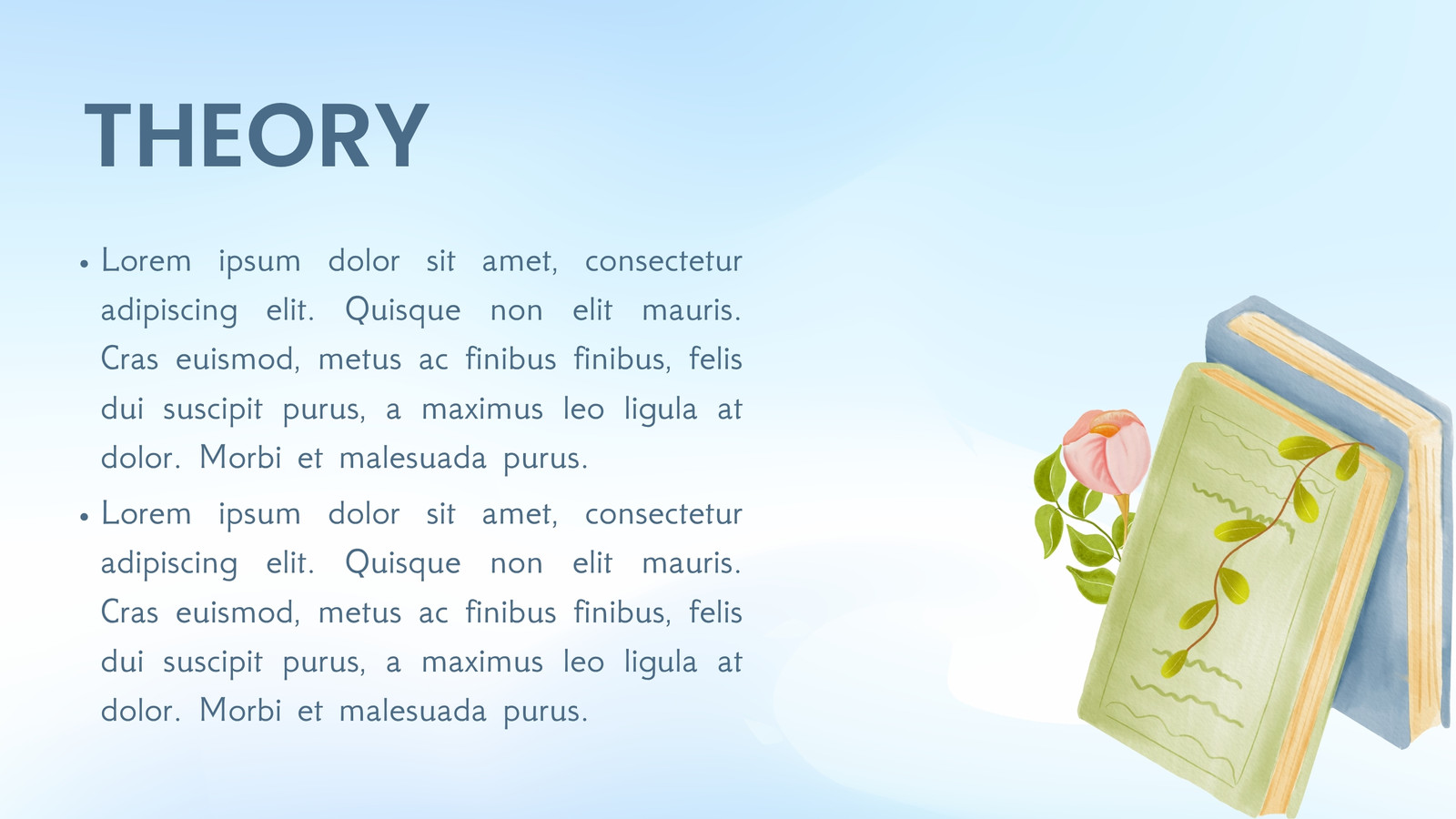 THEORY

• Lorem ipsum dolor sit amet, consectetur adipiscing elit. Quisque non elit mauris. Cras euismod, metus ac finibus finibus, felis dui suscipit purus, a maximus leo ligula at dolor. Morbi et malesuada purus.

• Lorem ipsum dolor sit amet, consectetur adipiscing elit. Quisque non elit mauris. Cras euismod, metus ac finibus finibus, felis dui suscipit purus, a maximus leo ligula at dolor. Morbi et malesuada purus.